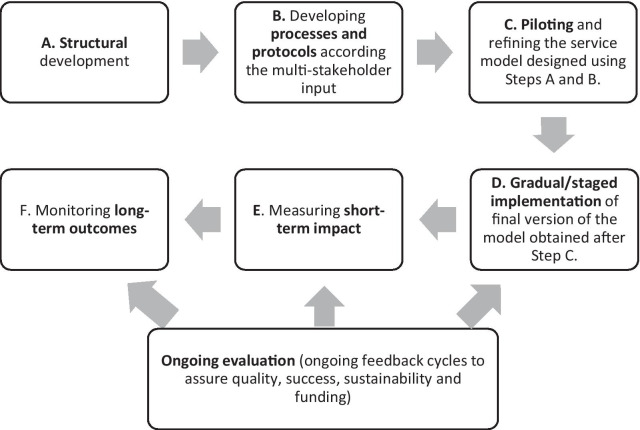 A. Structural development

B. Developing processes and protocols according the multi-stakeholder input

C. Piloting and refining the service model designed using Steps A and B.

D. Gradual/staged implementation of final version of the model obtained after Step C.

E. Measuring short-term impact

F. Monitoring long-term outcomes

Ongoing evaluation (ongoing feedback cycles to assure quality, success, sustainability and funding)